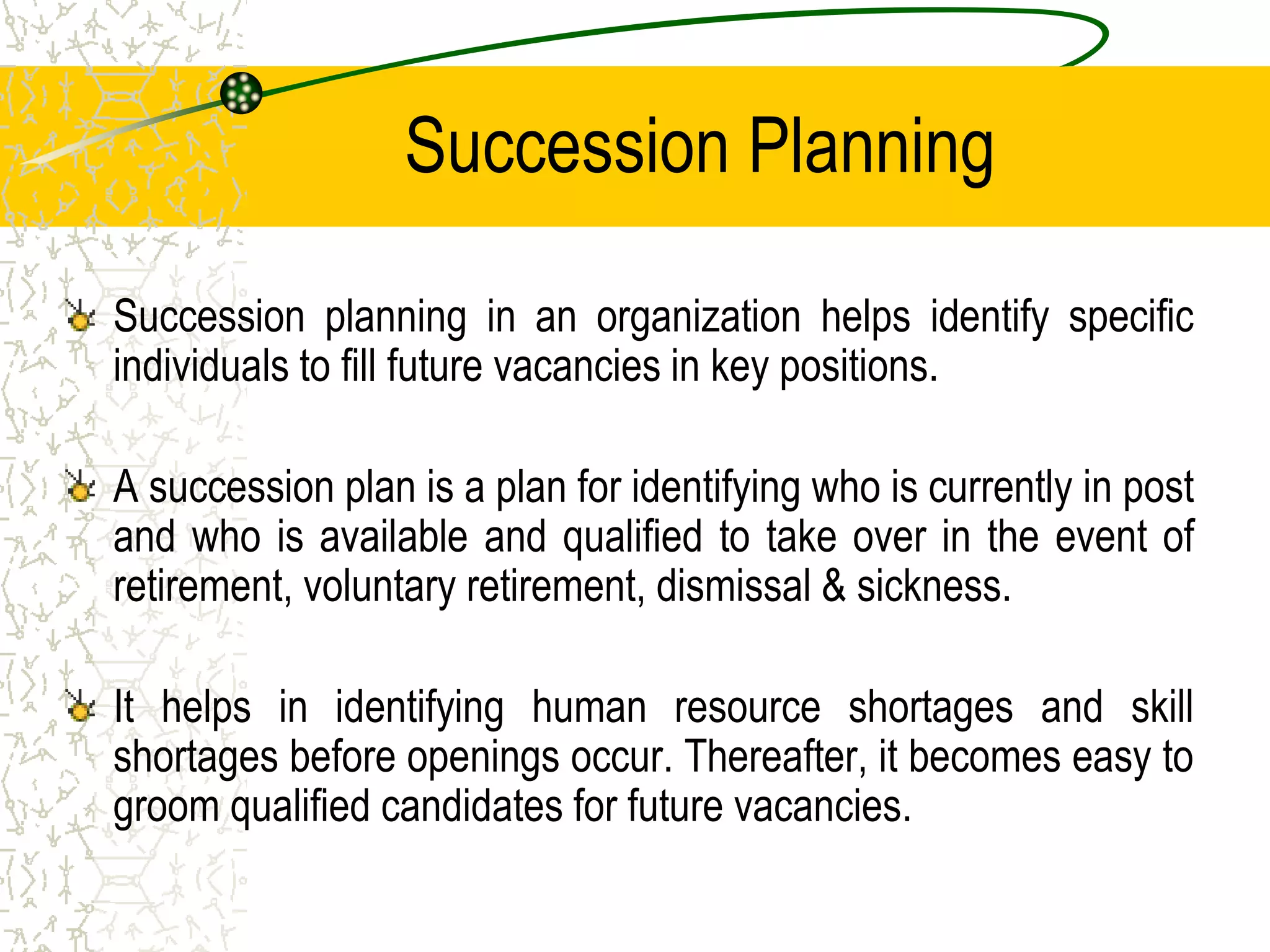 Succession Planning

Succession planning in an organization helps identify specific individuals to fill future vacancies in key positions.

A succession plan is a plan for identifying who is currently in post and who is available and qualified to take over in the event of retirement, voluntary retirement, dismissal & sickness.

It helps in identifying human resource shortages and skill shortages before openings occur. Thereafter, it becomes easy to groom qualified candidates for future vacancies.